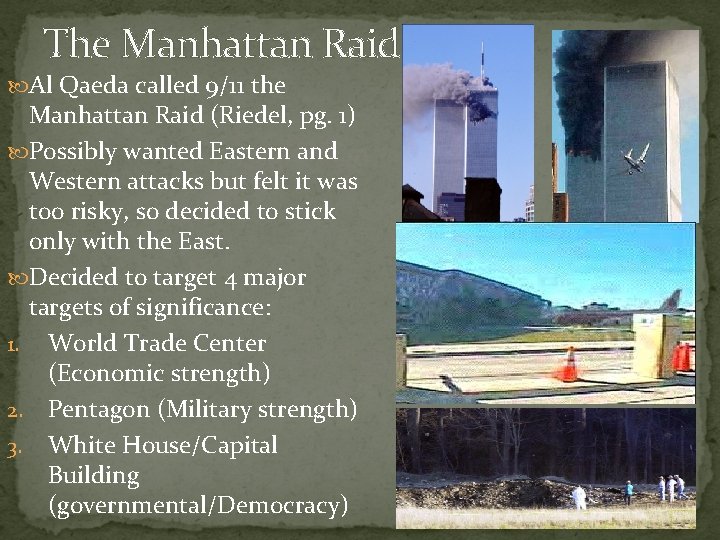 The Manhattan Raid

Al Qaeda called 9/11 the Manhattan Raid (Riedel, pg. 1)

Possibly wanted Eastern and Western attacks but felt it was too risky, so decided to stick only with the East.

Decided to target 4 major targets of significance:

1. World Trade Center (Economic strength)
2. Pentagon (Military strength)
3. White House/Capital Building (governmental/Democracy)